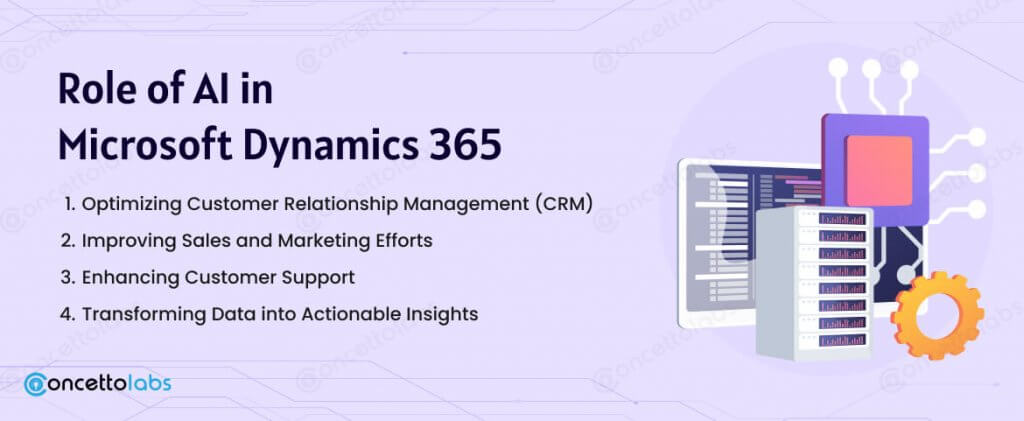 Role of AI in
Microsoft Dynamics 365

1. Optimizing Customer Relationship Management (CRM)
2. Improving Sales and Marketing Efforts
3. Enhancing Customer Support
4. Transforming Data into Actionable Insights

concettolabs